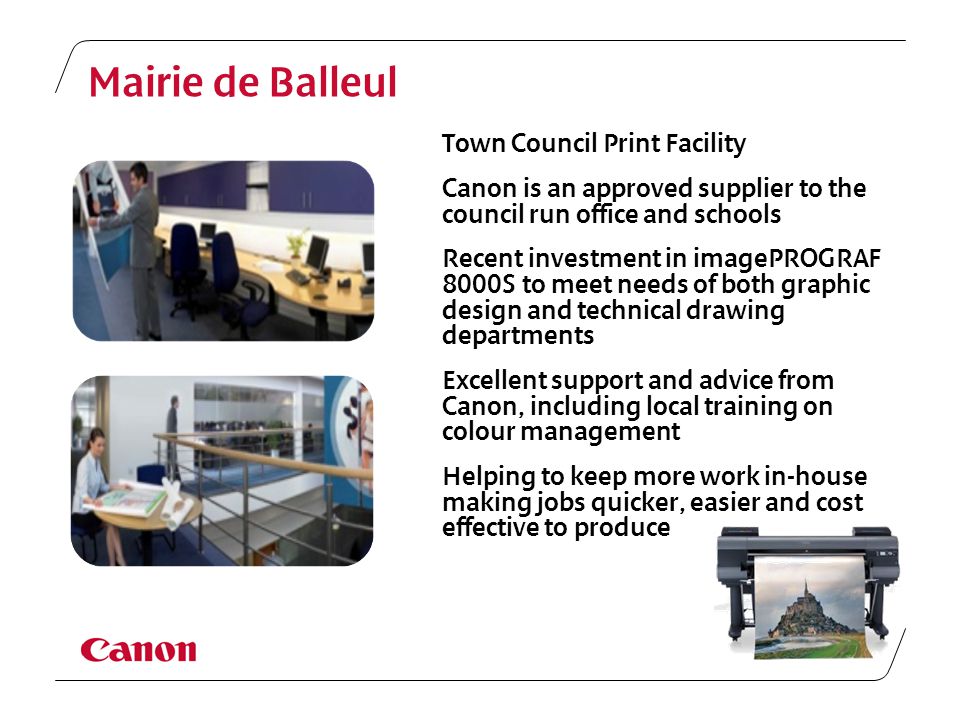 Mairie de Balleul

Town Council Print Facility

Canon is an approved supplier to the council run office and schools

Recent investment in imagePROGRAF 8000S to meet needs of both graphic design and technical drawing departments

Excellent support and advice from Canon, including local training on colour management

Helping to keep more work in-house making jobs quicker, easier and cost effective to produce

Canon